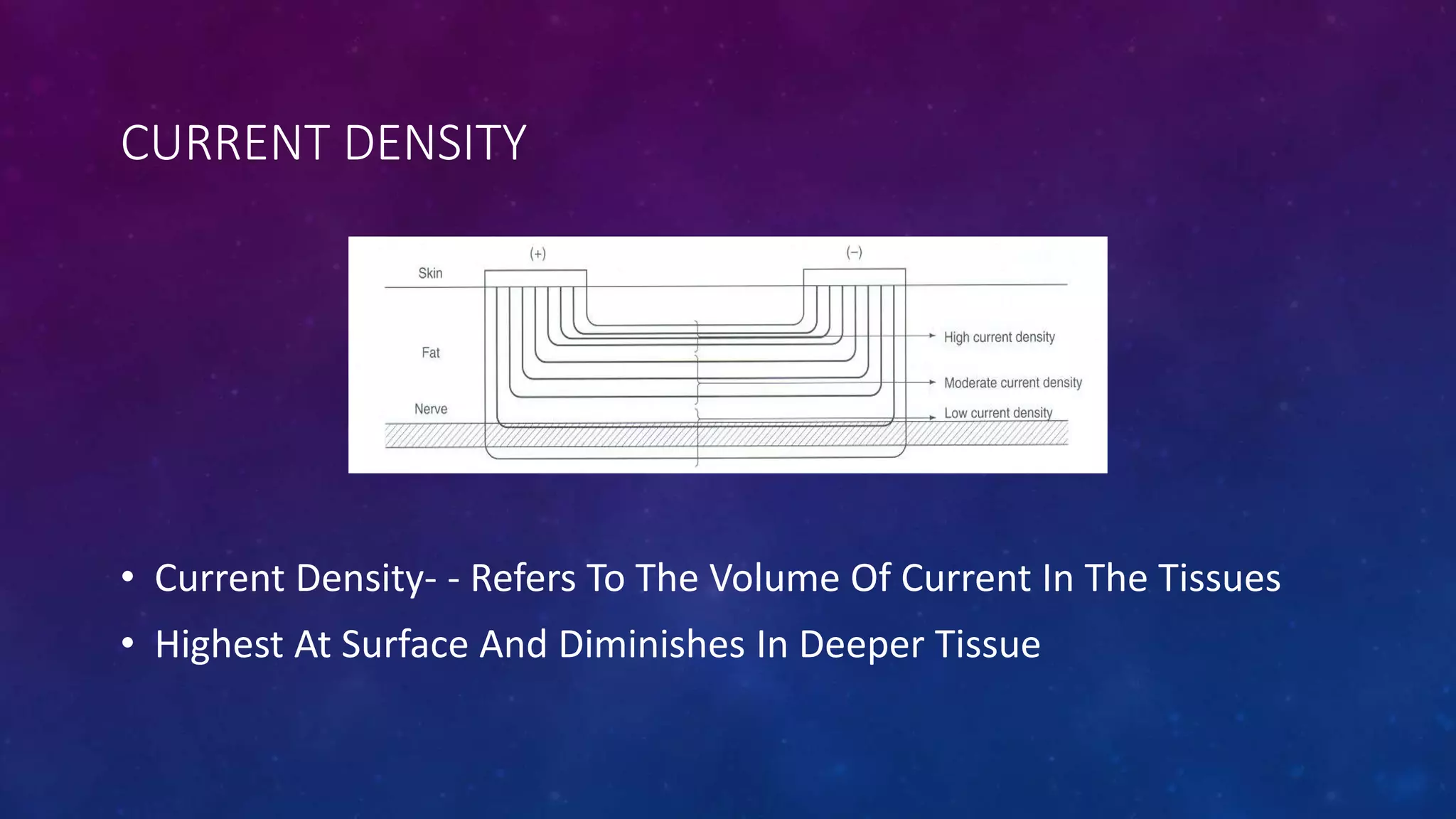 CURRENT DENSITY

(+)

(−)

Skin

Fat

Nerve

High current density

Moderate current density

Low current density

• Current Density- - Refers To The Volume Of Current In The Tissues

• Highest At Surface And Diminishes In Deeper Tissue